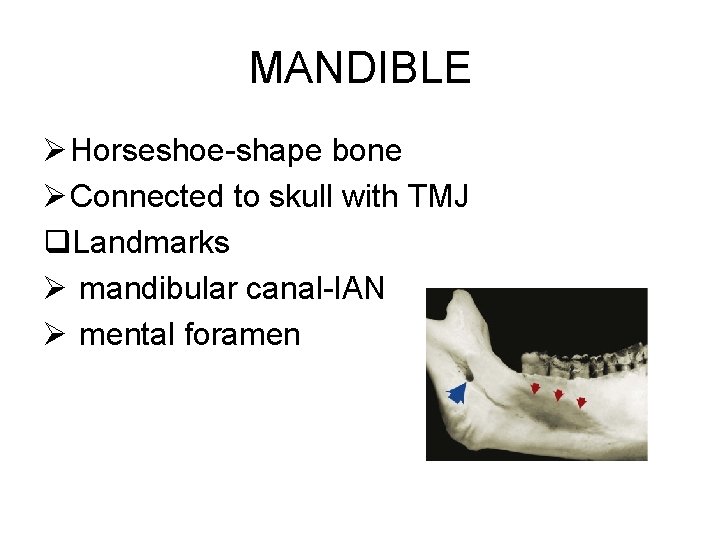 MANDIBLE

➢ Horseshoe-shape bone

➢ Connected to skull with TMJ

❑ Landmarks

➢ mandibular canal-IAN

➢ mental foramen